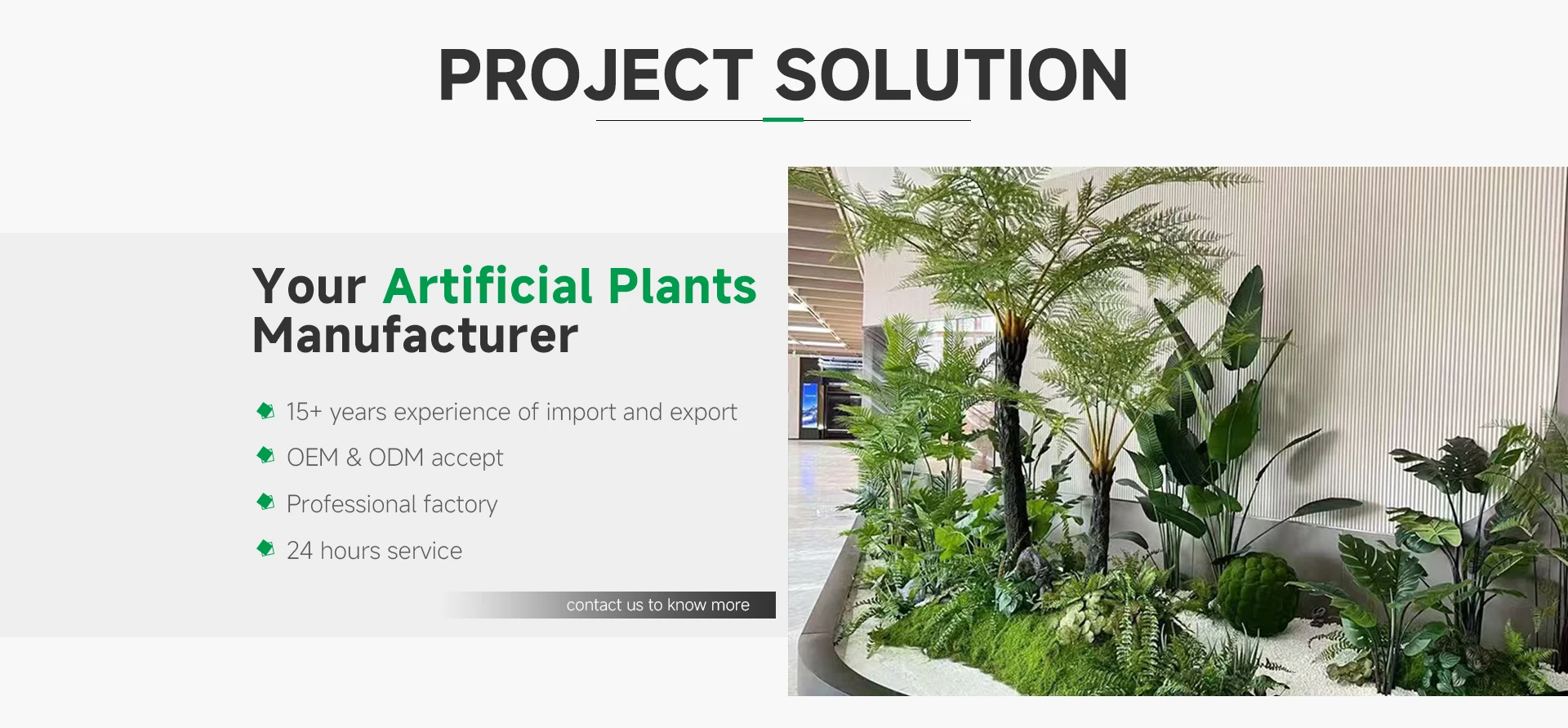 PROJECT SOLUTION

Your Artificial Plants Manufacturer

15+ years experience of import and export

OEM & ODM accept

Professional factory

24 hours service

contact us to know more